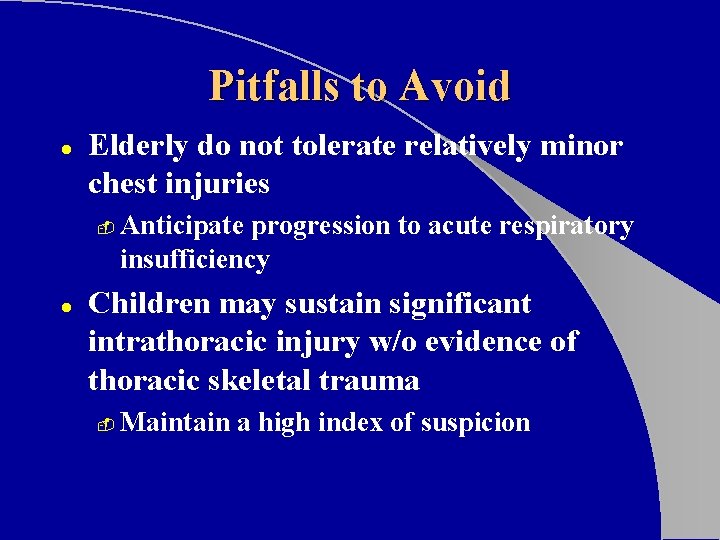 Pitfalls to Avoid

- Elderly do not tolerate relatively minor chest injuries
  - Anticipate progression to acute respiratory insufficiency
- Children may sustain significant intrathoracic injury w/o evidence of thoracic skeletal trauma
  - Maintain a high index of suspicion